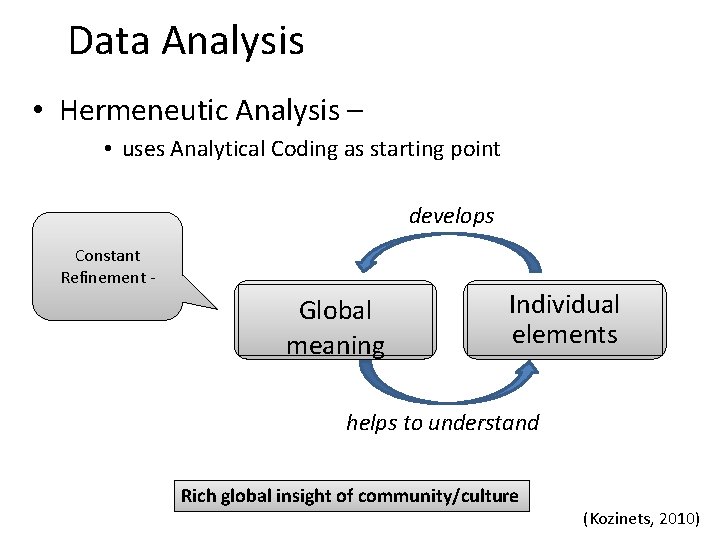 Data Analysis

• Hermeneutic Analysis –

• uses Analytical Coding as starting point

Constant Refinement -

develops

Global meaning

Individual elements

helps to understand

Rich global insight of community/culture

(Kozinets, 2010)